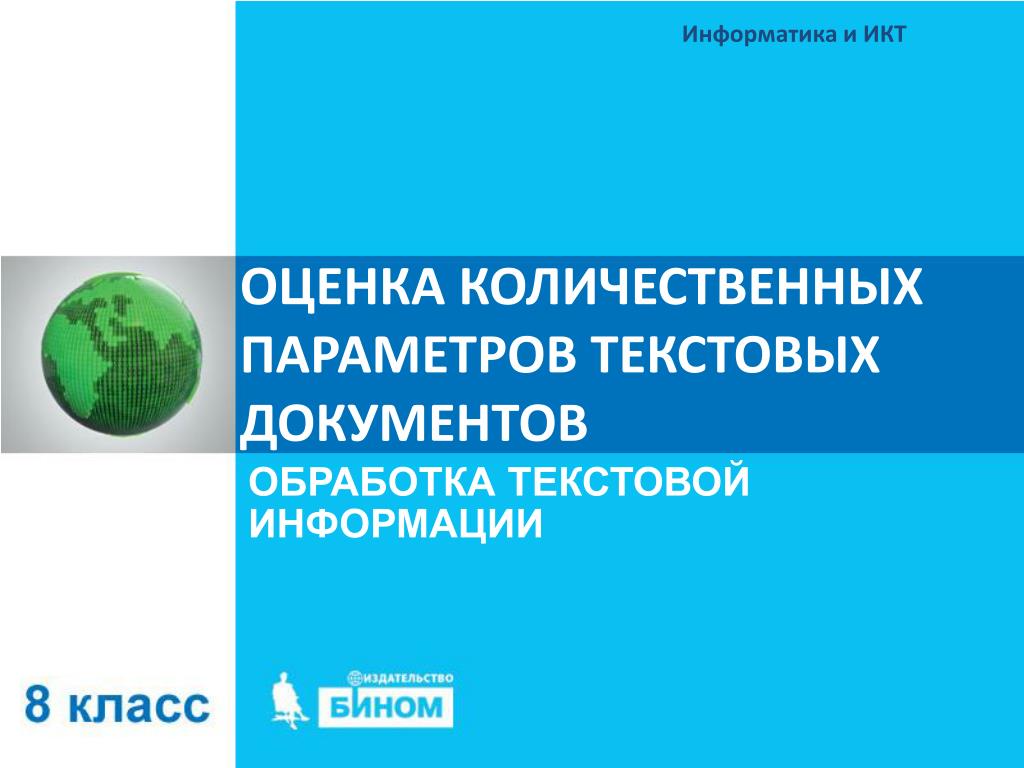 Информатика и ИКТ

ОЦЕНКА КОЛИЧЕСТВЕННЫХ ПАРАМЕТРОВ ТЕКСТОВЫХ ДОКУМЕНТОВ

ОБРАБОТКА ТЕКСТОВОЙ ИНФОРМАЦИИ

8 класс

ИЗДАТЕЛЬСТВО
БИНОМ